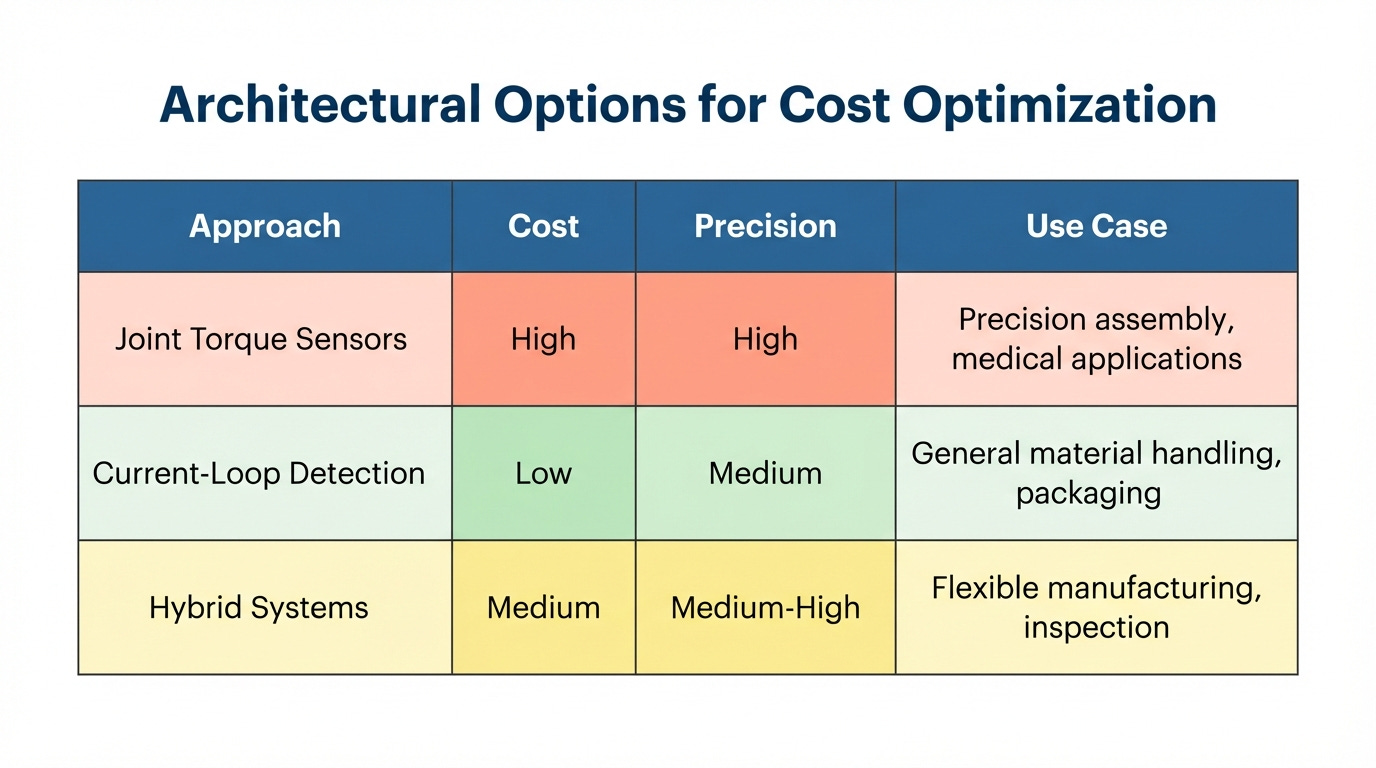 Architectural Options for Cost Optimization

| Approach | Cost | Precision | Use Case |
|---|---|---|---|
| Joint Torque Sensors | High | High | Precision assembly, medical applications |
| Current-Loop Detection | Low | Medium | General material handling, packaging |
| Hybrid Systems | Medium | Medium-High | Flexible manufacturing, inspection |